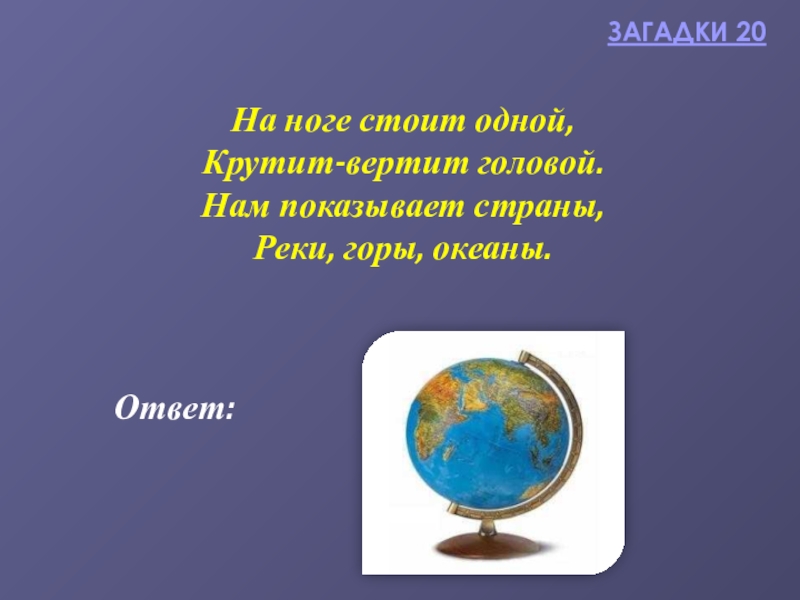 ЗАГАДКИ 20

На ноге стоит одной,
Крутит-вертит головой.
Нам показывает страны,
Реки, горы, океаны.

Ответ: